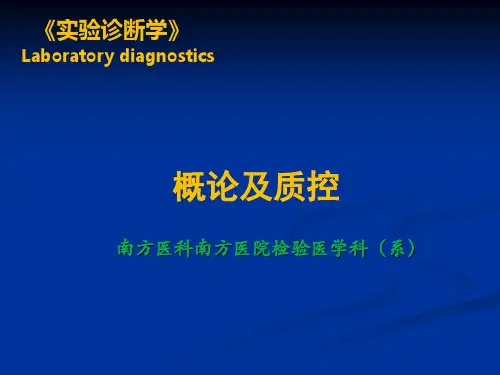 《实验诊断学》
Laboratory diagnostics

概论及质控

南方医科南方医院检验医学科（系）